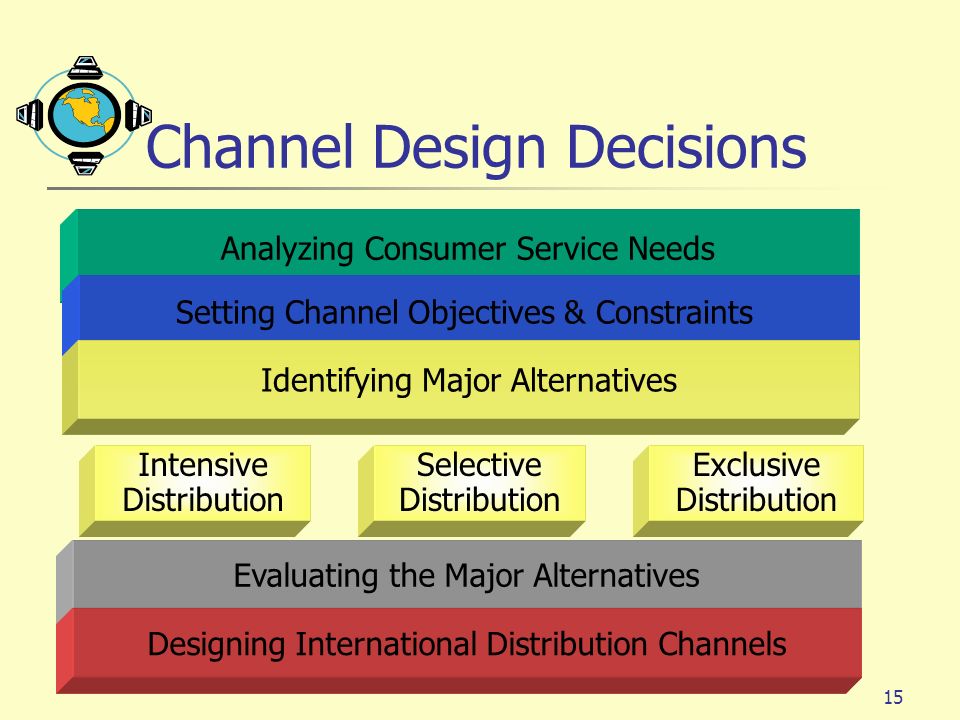 Channel Design Decisions

Analyzing Consumer Service Needs

Setting Channel Objectives & Constraints

Identifying Major Alternatives

Intensive Distribution

Selective Distribution

Exclusive Distribution

Evaluating the Major Alternatives

Designing International Distribution Channels

15